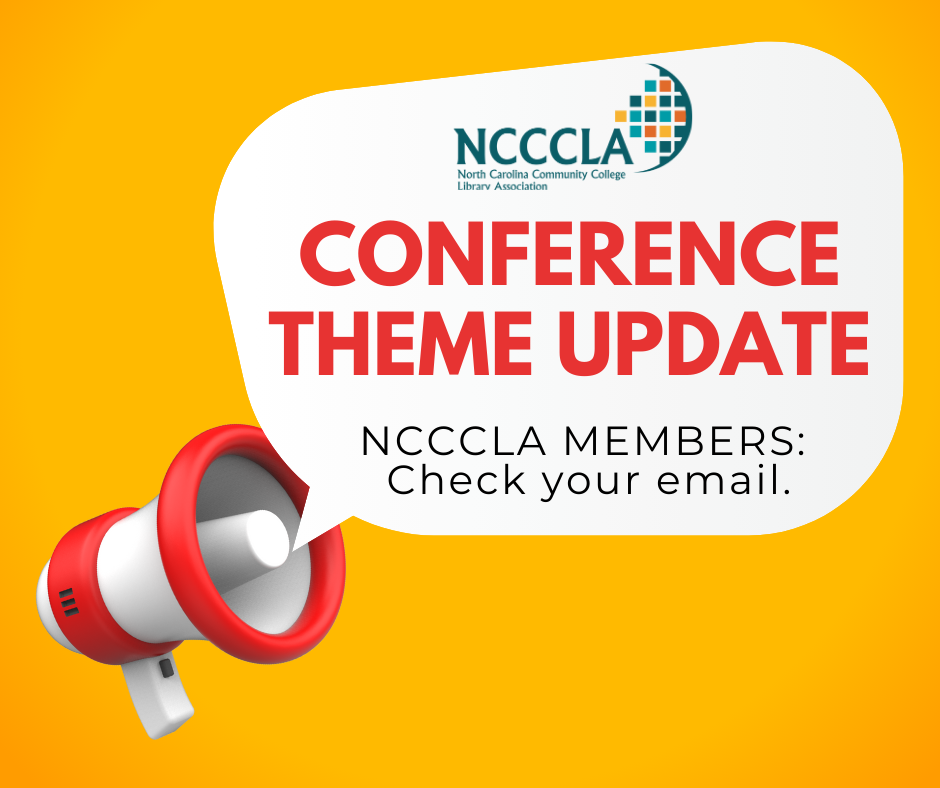 NCCCLA
North Carolina Community College Library Association

CONFERENCE THEME UPDATE

NCCCLA MEMBERS: Check your email.